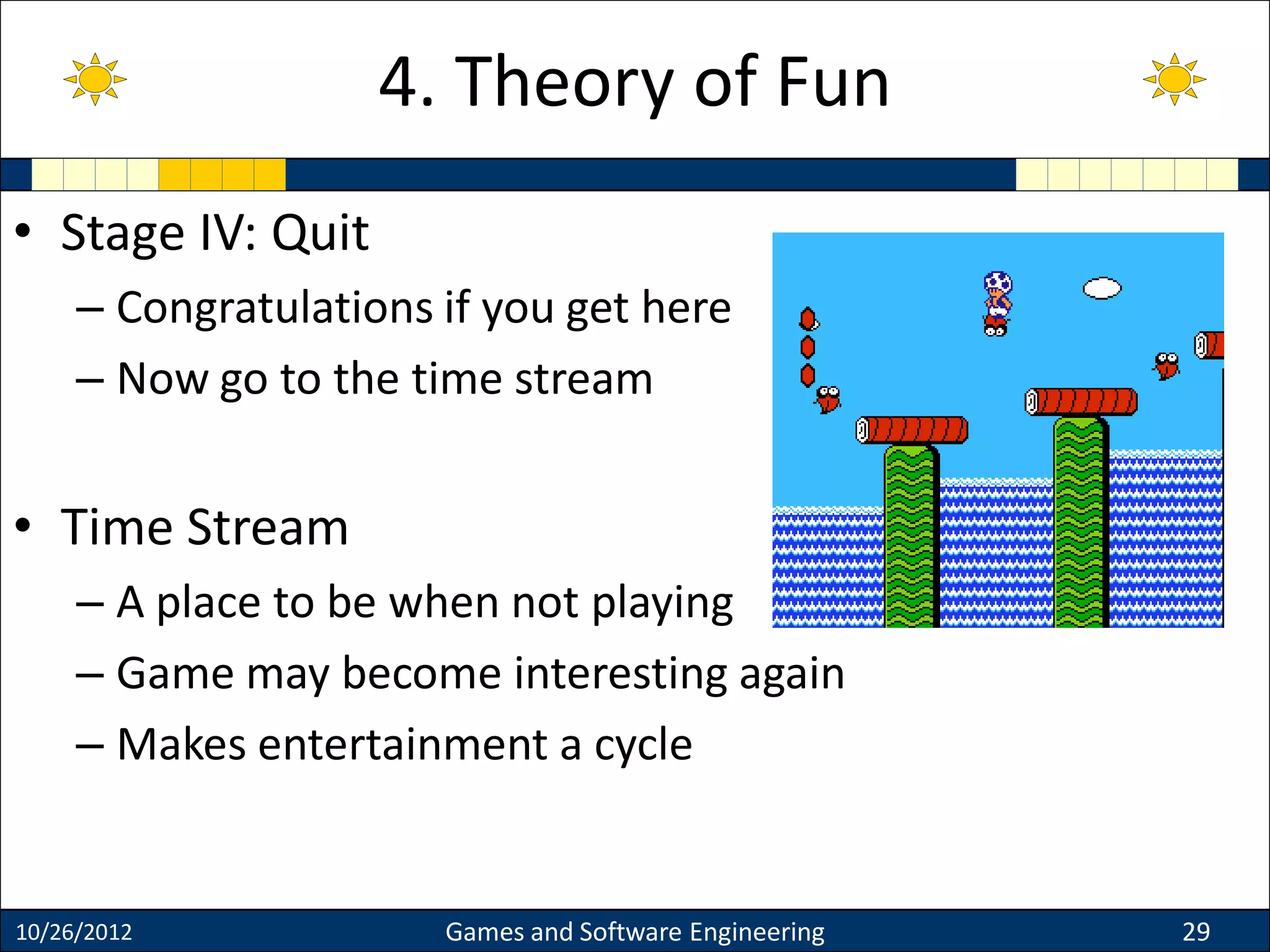 4. Theory of Fun

• Stage IV: Quit
– Congratulations if you get here
– Now go to the time stream

• Time Stream
– A place to be when not playing
– Game may become interesting again
– Makes entertainment a cycle

10/26/2012 Games and Software Engineering 29